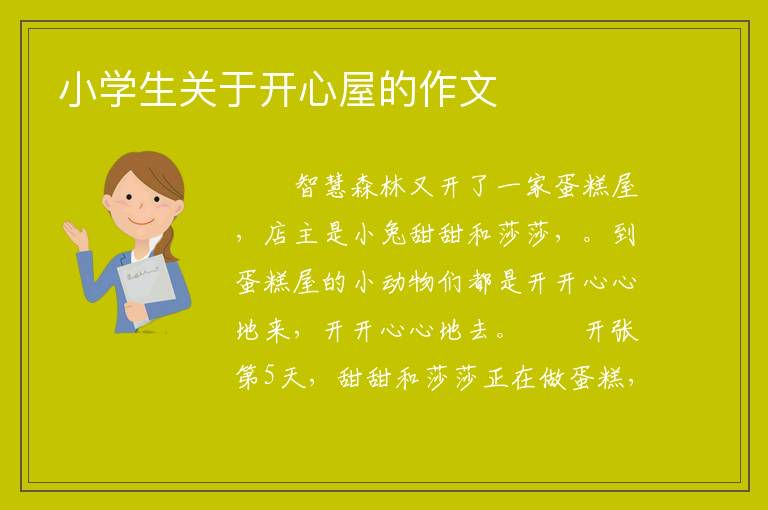 小学生关于开心屋的作文

智慧森林又开了一家蛋糕屋，店主是小兔甜甜和莎莎，。到蛋糕屋的小动物们都是开开心心地来，开开心心地去。　　开张第5天，甜甜和莎莎正在做蛋糕，